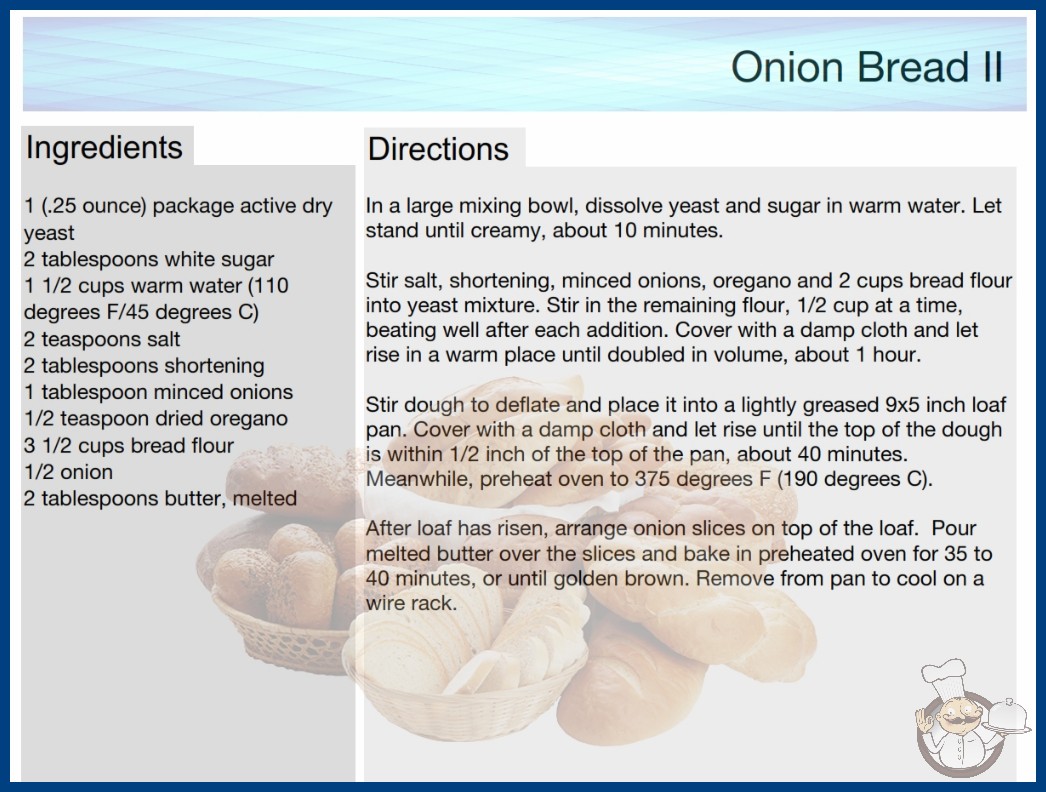 Onion Bread II

Ingredients

1 (.25 ounce) package active dry yeast
2 tablespoons white sugar
1 1/2 cups warm water (110 degrees F/45 degrees C)
2 teaspoons salt
2 tablespoons shortening
1 tablespoon minced onions
1/2 teaspoon dried oregano
3 1/2 cups bread flour
1/2 onion
2 tablespoons butter, melted

Directions

In a large mixing bowl, dissolve yeast and sugar in warm water. Let stand until creamy, about 10 minutes.

Stir salt, shortening, minced onions, oregano and 2 cups bread flour into yeast mixture. Stir in the remaining flour, 1/2 cup at a time, beating well after each addition. Cover with a damp cloth and let rise in a warm place until doubled in volume, about 1 hour.

Stir dough to deflate and place it into a lightly greased 9x5 inch loaf pan. Cover with a damp cloth and let rise until the top of the dough is within 1/2 inch of the top of the pan, about 40 minutes. Meanwhile, preheat oven to 375 degrees F (190 degrees C).

After loaf has risen, arrange onion slices on top of the loaf. Pour melted butter over the slices and bake in preheated oven for 35 to 40 minutes, or until golden brown. Remove from pan to cool on a wire rack.